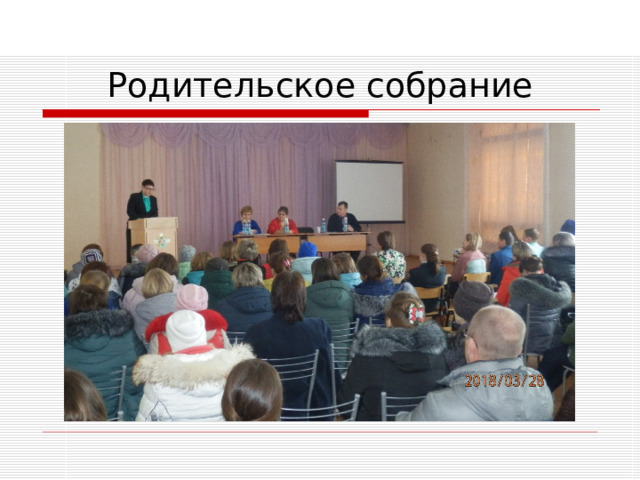 Родительское собрание

2018/03/28